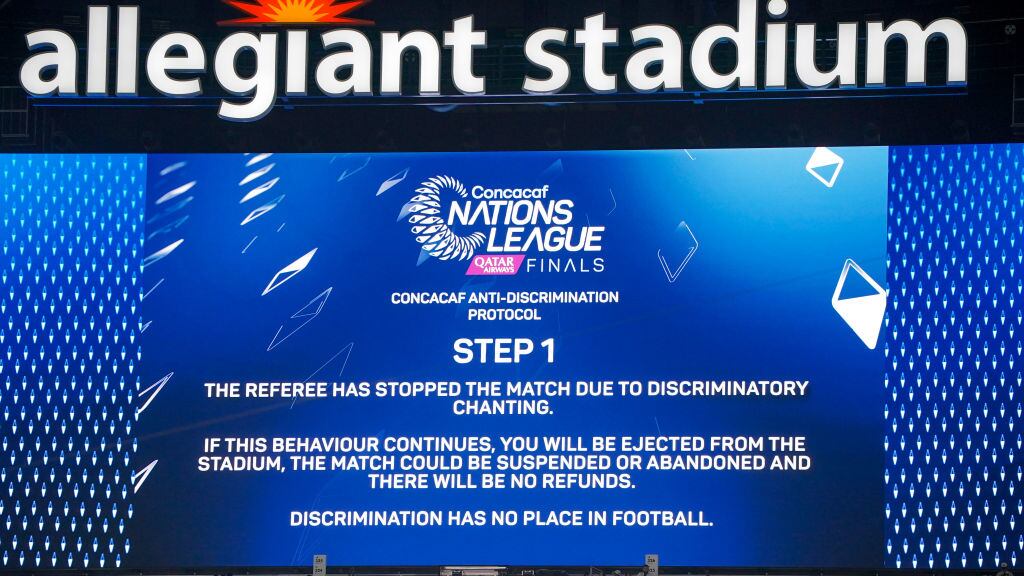 allegiant stadium

Concacaf
NATIONS LEAGUE
QATAR AIRWAYS FINALS

CONCACAF ANTI-DISCRIMINATION PROTOCOL

STEP 1

THE REFEREE HAS STOPPED THE MATCH DUE TO DISCRIMINATORY CHANTING.

IF THIS BEHAVIOUR CONTINUES, YOU WILL BE EJECTED FROM THE STADIUM, THE MATCH COULD BE SUSPENDED OR ABANDONED AND THERE WILL BE NO REFUNDS.

DISCRIMINATION HAS NO PLACE IN FOOTBALL.